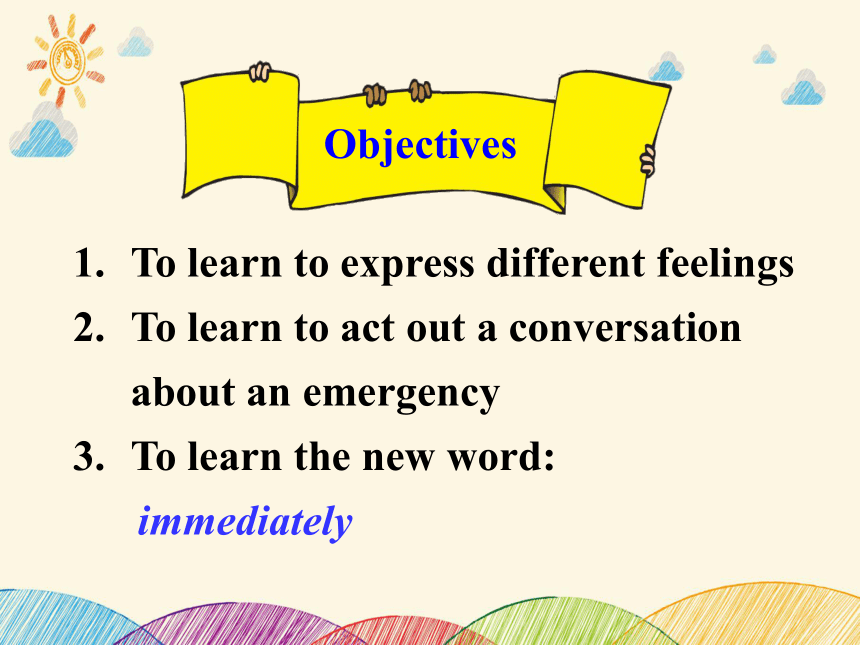 Objectives

1. To learn to express different feelings
2. To learn to act out a conversation about an emergency
3. To learn the new word: immediately